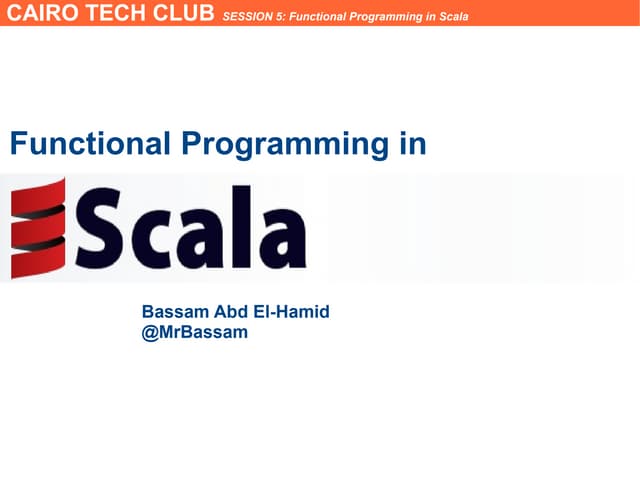 CAIRO TECH CLUB SESSION 5: Functional Programming in Scala

Functional Programming in

Scala

Bassam Abd El-Hamid
@MrBassam